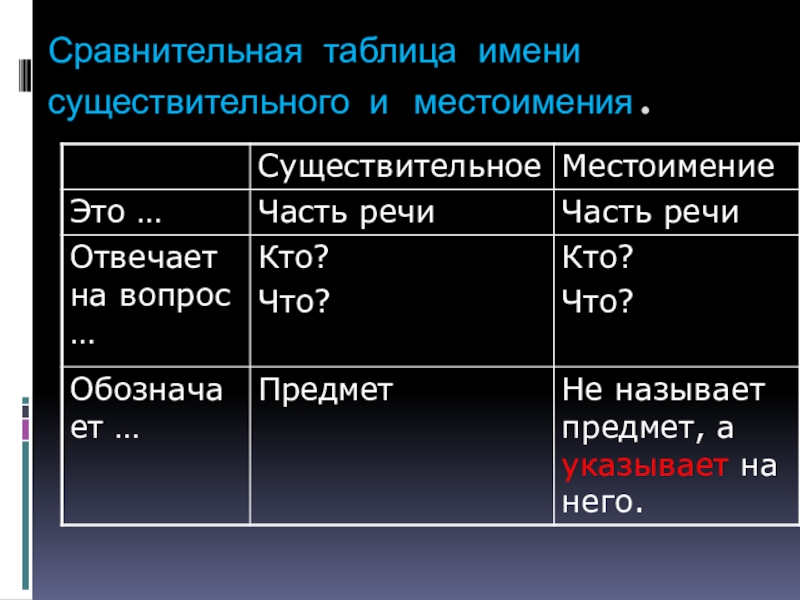 Сравнительная таблица имени существительного и местоимения.

| | Существительное | Местоимение |
|---|---|---|
| Это … | Часть речи | Часть речи |
| Отвечает на вопрос … | Кто? Что? | Кто? Что? |
| Обозначает … | Предмет | Не называет предмет, а указывает на него. |